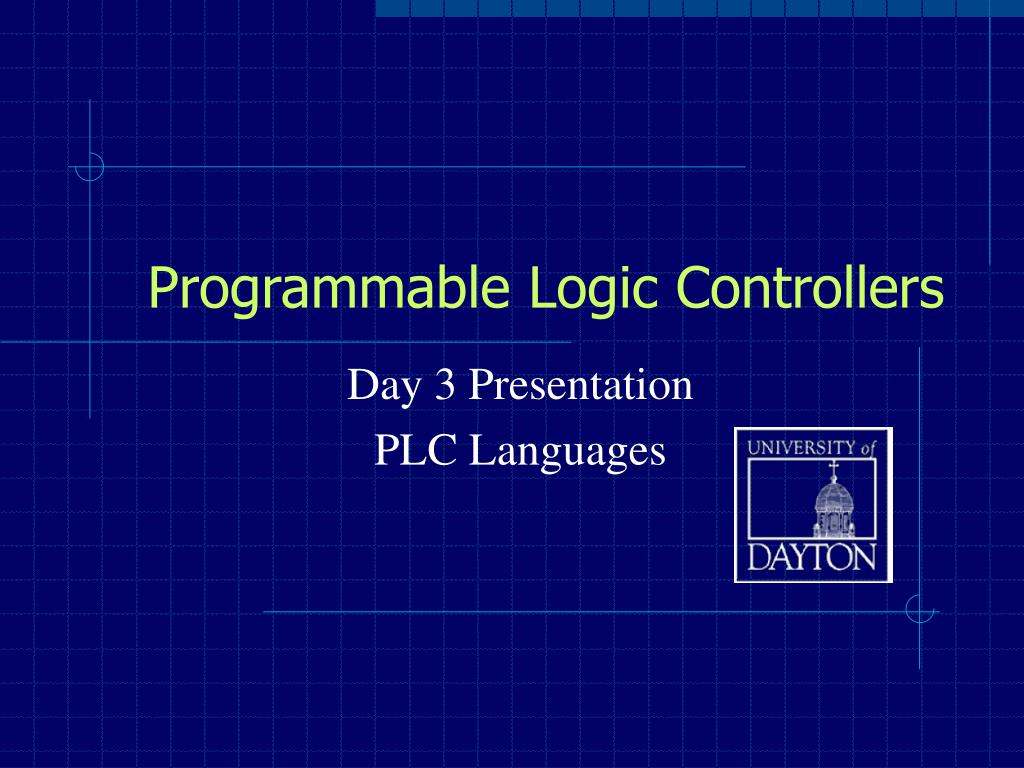 Programmable Logic Controllers

Day 3 Presentation

PLC Languages

UNIVERSITY of DAYTON